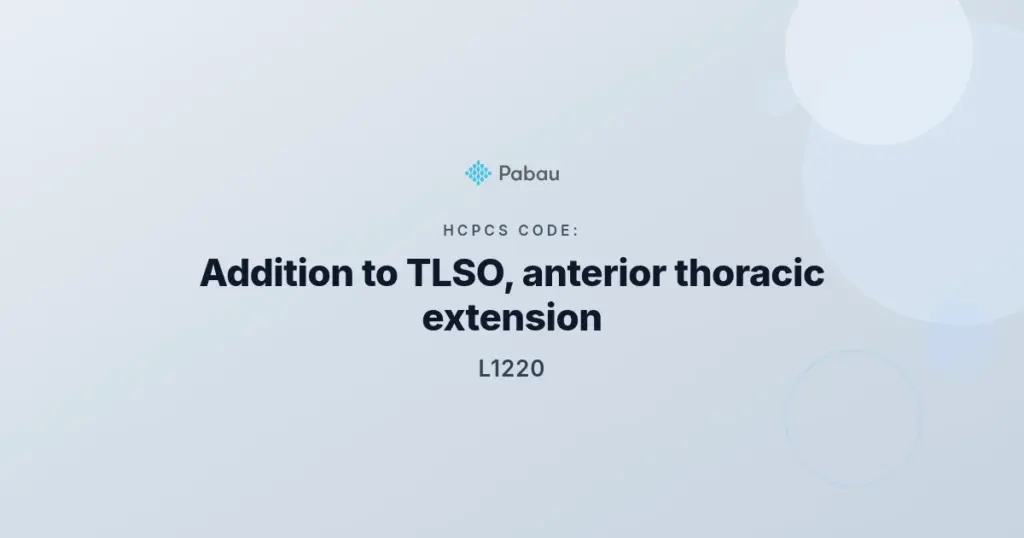 Pabau

HCPCS CODE:

Addition to TLSO, anterior thoracic extension

L1220